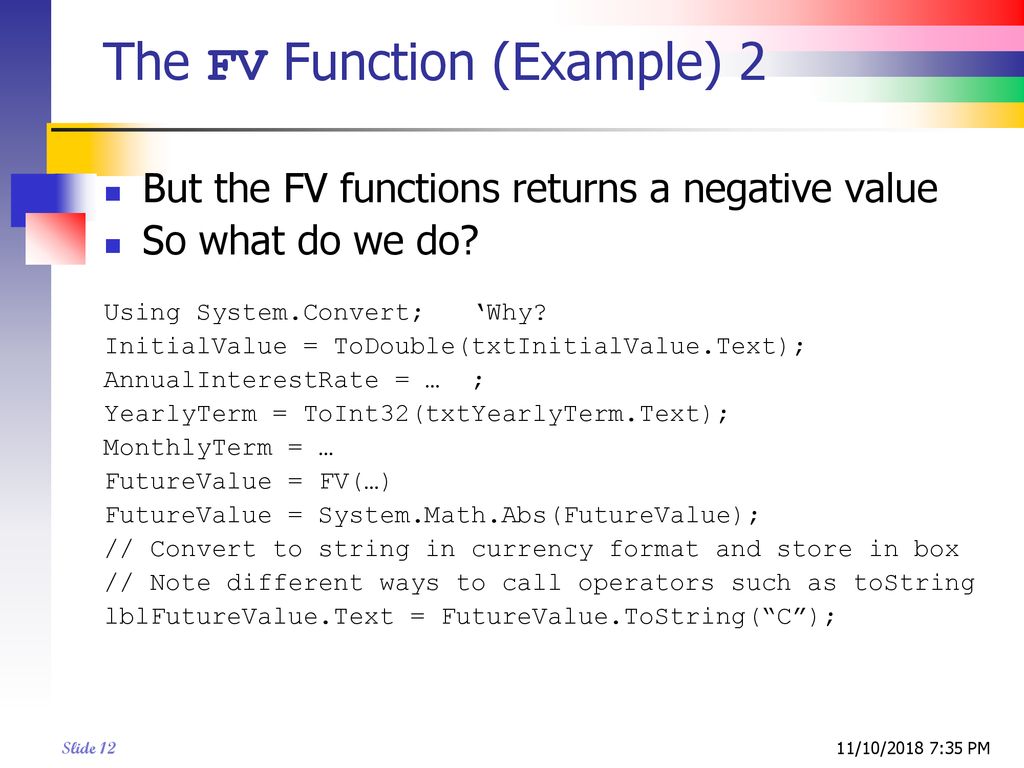 The FV Function (Example) 2

But the FV functions returns a negative value

So what do we do?

Using System.Convert;   ‘Why?
InitialValue = ToDouble(txtInitialValue.Text);
AnnualInterestRate = …  ;
YearlyTerm = ToInt32(txtYearlyTerm.Text);
MonthlyTerm = …
FutureValue = FV(…)
FutureValue = System.Math.Abs(FutureValue);
// Convert to string in currency format and store in box
// Note different ways to call operators such as toString
lblFutureValue.Text = FutureValue.ToString(“C”);

Slide 12

11/10/2018 7:35 PM